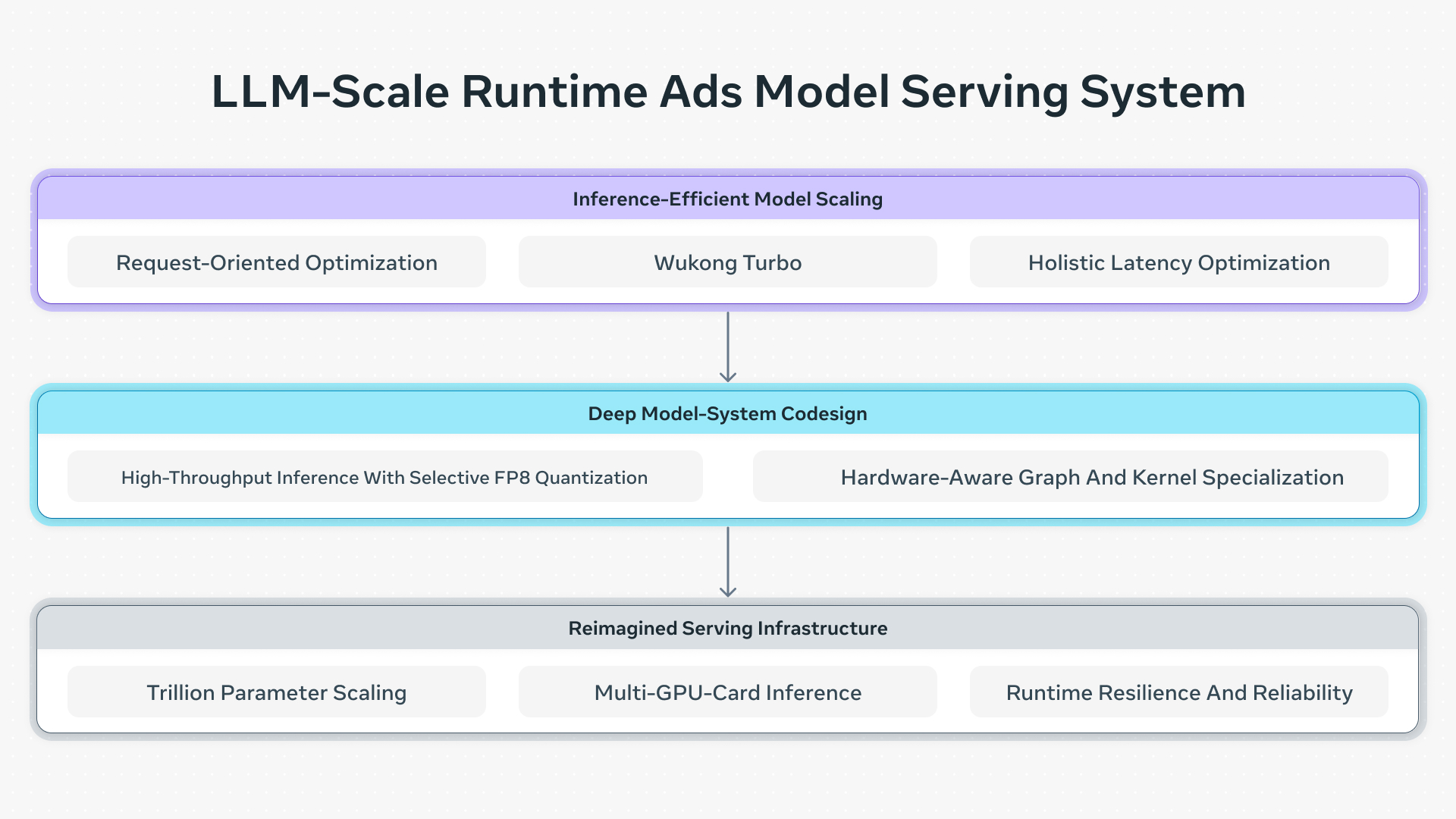 LLM-Scale Runtime Ads Model Serving System

Inference-Efficient Model Scaling

Request-Oriented Optimization

Wukong Turbo

Holistic Latency Optimization

Deep Model-System Codesign

High-Throughput Inference With Selective FP8 Quantization

Hardware-Aware Graph And Kernel Specialization

Reimagined Serving Infrastructure

Trillion Parameter Scaling

Multi-GPU-Card Inference

Runtime Resilience And Reliability